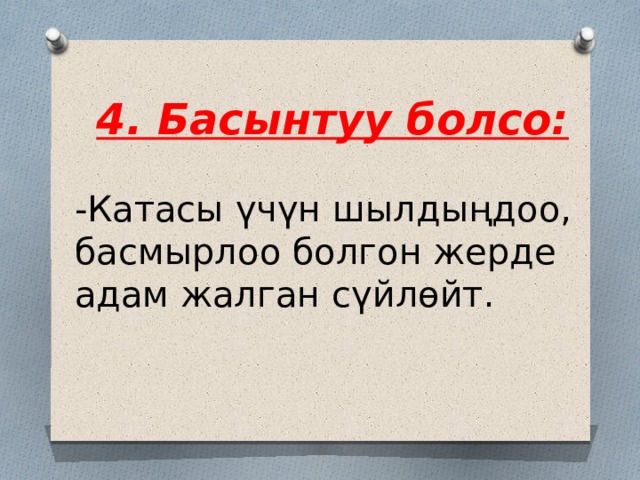 4. Басынтуу болсо:

-Катасы үчүн шылдыңдоо, басмырлоо болгон жерде адам жалган сүйлөйт.